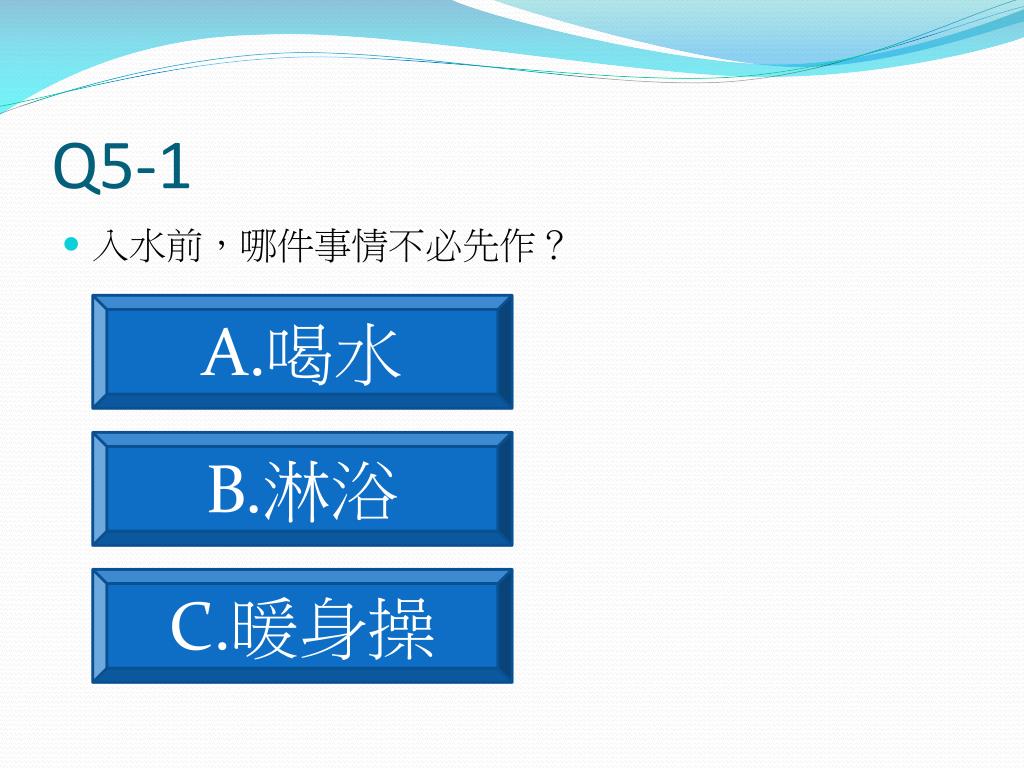 Q5-1

入水前，哪件事情不必先作？

A.喝水

B.淋浴

C.暖身操